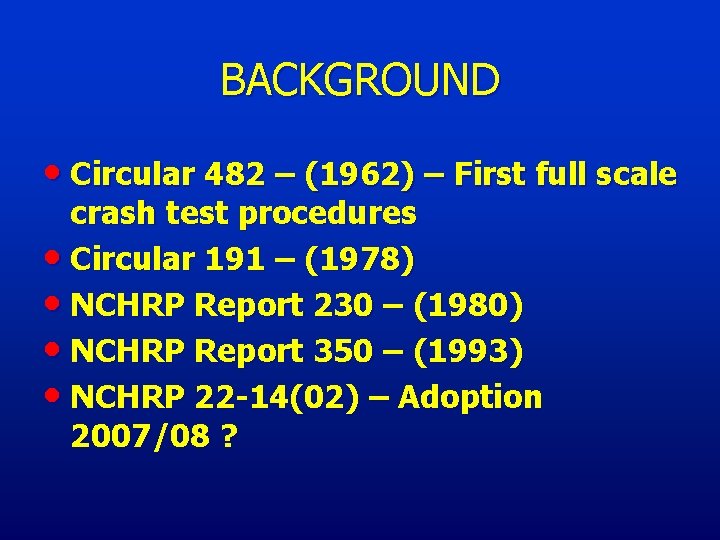 BACKGROUND

• Circular 482 – (1962) – First full scale crash test procedures
• Circular 191 – (1978)
• NCHRP Report 230 – (1980)
• NCHRP Report 350 – (1993)
• NCHRP 22-14(02) – Adoption 2007/08 ?